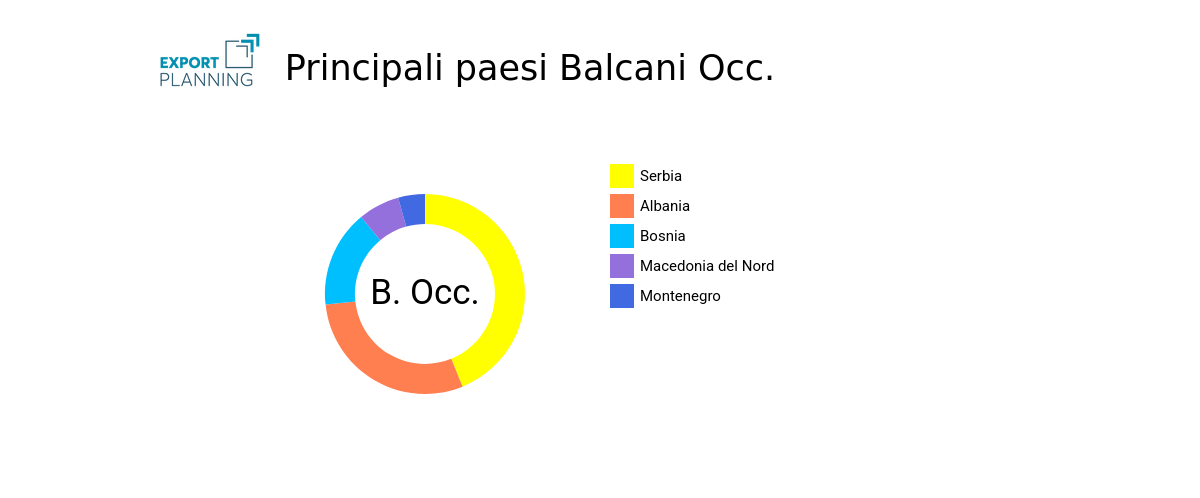 EXPORT PLANNING

Principali paesi Balcani Occ.

B. Occ.

Serbia
Albania
Bosnia
Macedonia del Nord
Montenegro